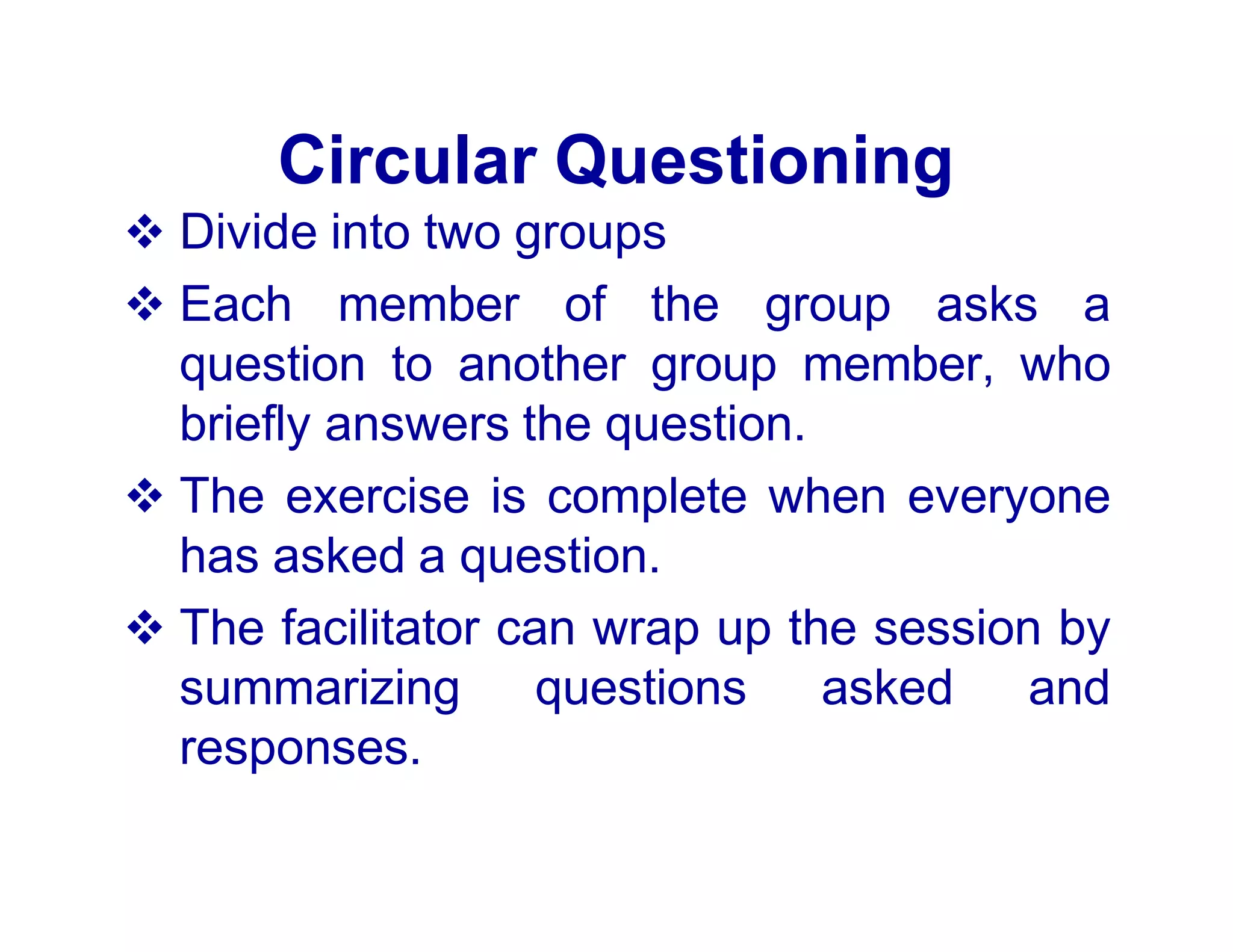 Circular Questioning

❖ Divide into two groups

❖ Each member of the group asks a question to another group member, who briefly answers the question.

❖ The exercise is complete when everyone has asked a question.

❖ The facilitator can wrap up the session by summarizing questions asked and responses.